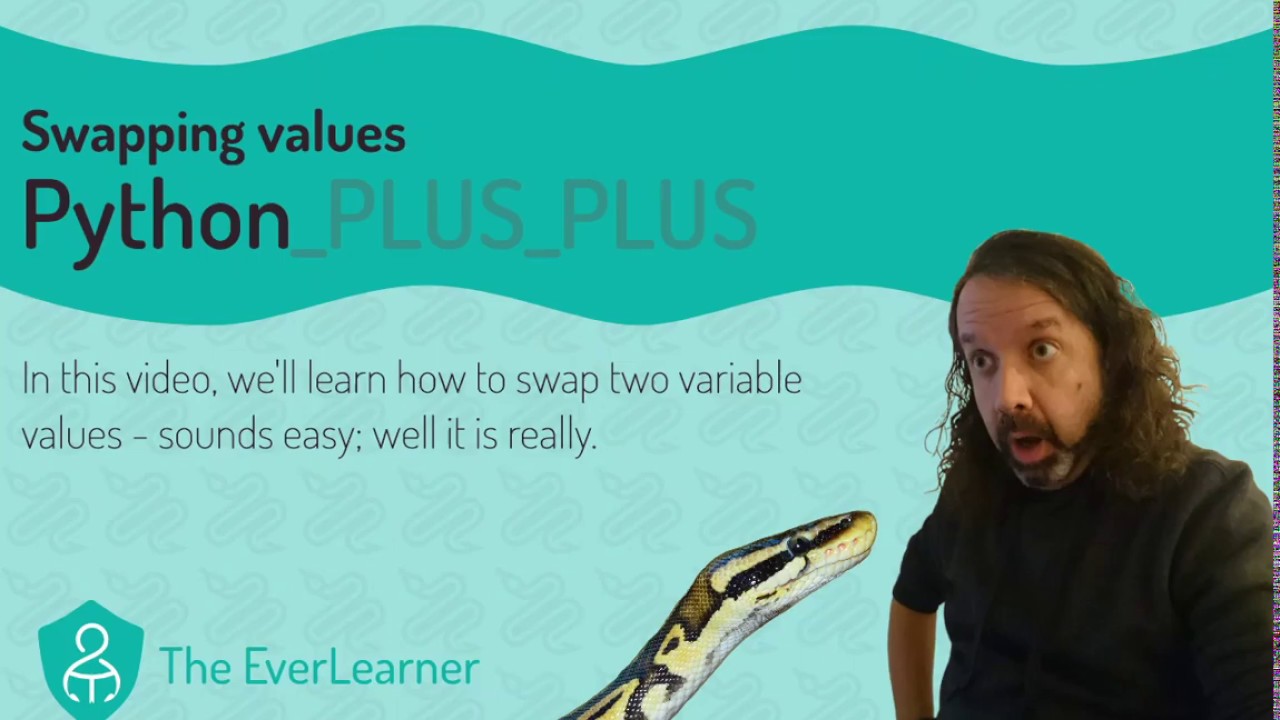 Swapping values
Python_PLUS_PLUS

In this video, we'll learn how to swap two variable values - sounds easy; well it is really.

The EverLearner